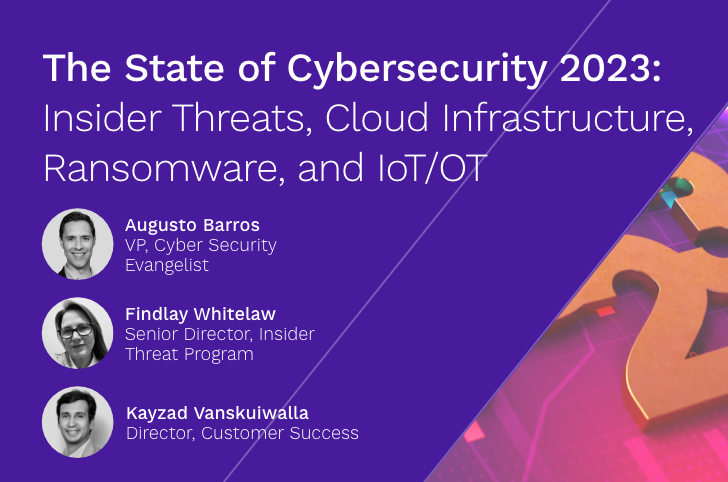 The State of Cybersecurity 2023:
Insider Threats, Cloud Infrastructure, Ransomware, and IoT/OT

Augusto Barros
VP, Cyber Security Evangelist

Findlay Whitelaw
Senior Director, Insider Threat Program

Kayzad Vanskuiwalla
Director, Customer Success